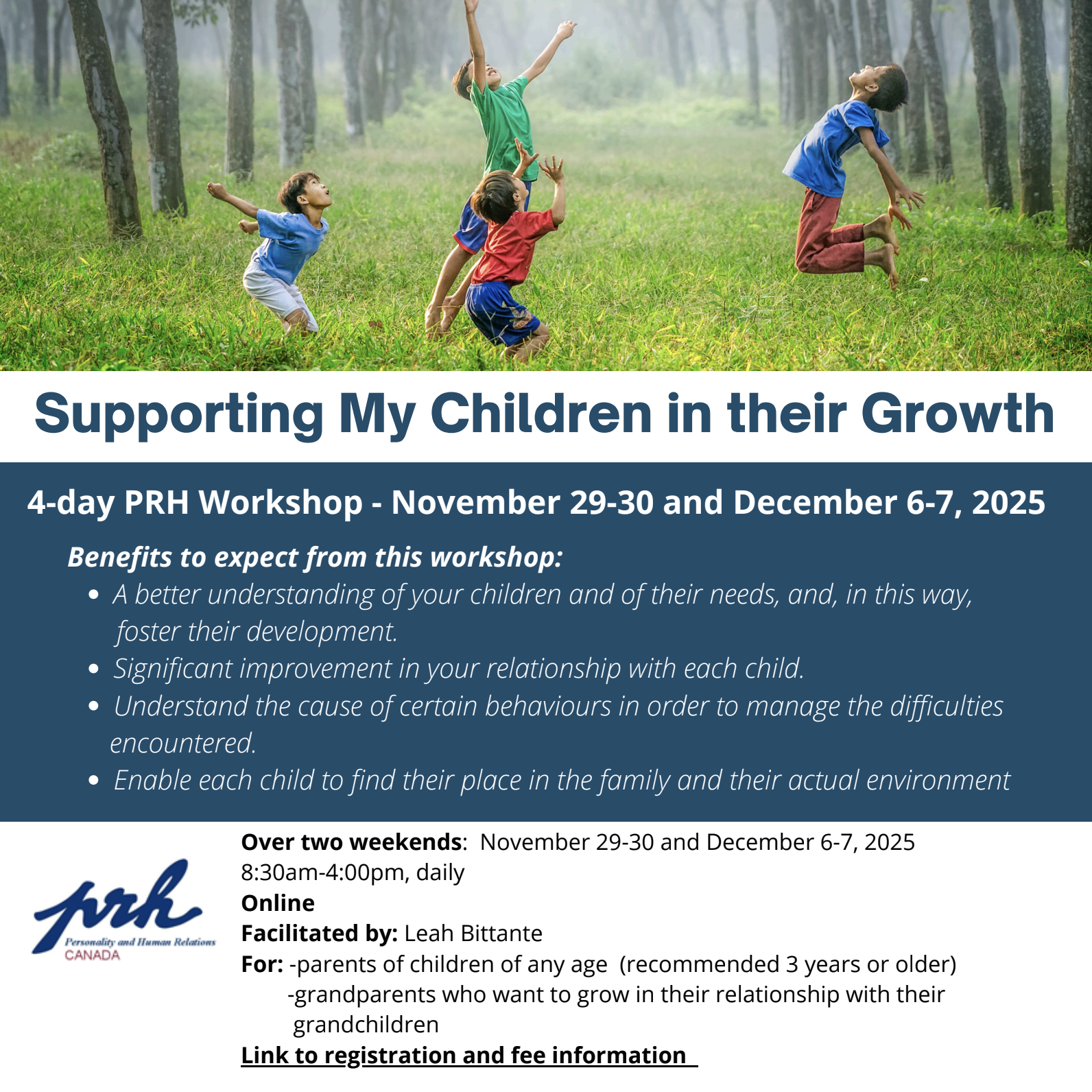 Supporting My Children in their Growth

4-day PRH Workshop - November 29-30 and December 6-7, 2025

Benefits to expect from this workshop:

- A better understanding of your children and of their needs, and, in this way, foster their development.
- Significant improvement in your relationship with each child.
- Understand the cause of certain behaviours in order to manage the difficulties encountered.
- Enable each child to find their place in the family and their actual environment

prh
Personality and Human Relations
CANADA

Over two weekends: November 29-30 and December 6-7, 2025
8:30am-4:00pm, daily
Online
Facilitated by: Leah Bittante
For: -parents of children of any age (recommended 3 years or older)
-grandparents who want to grow in their relationship with their grandchildren
Link to registration and fee information